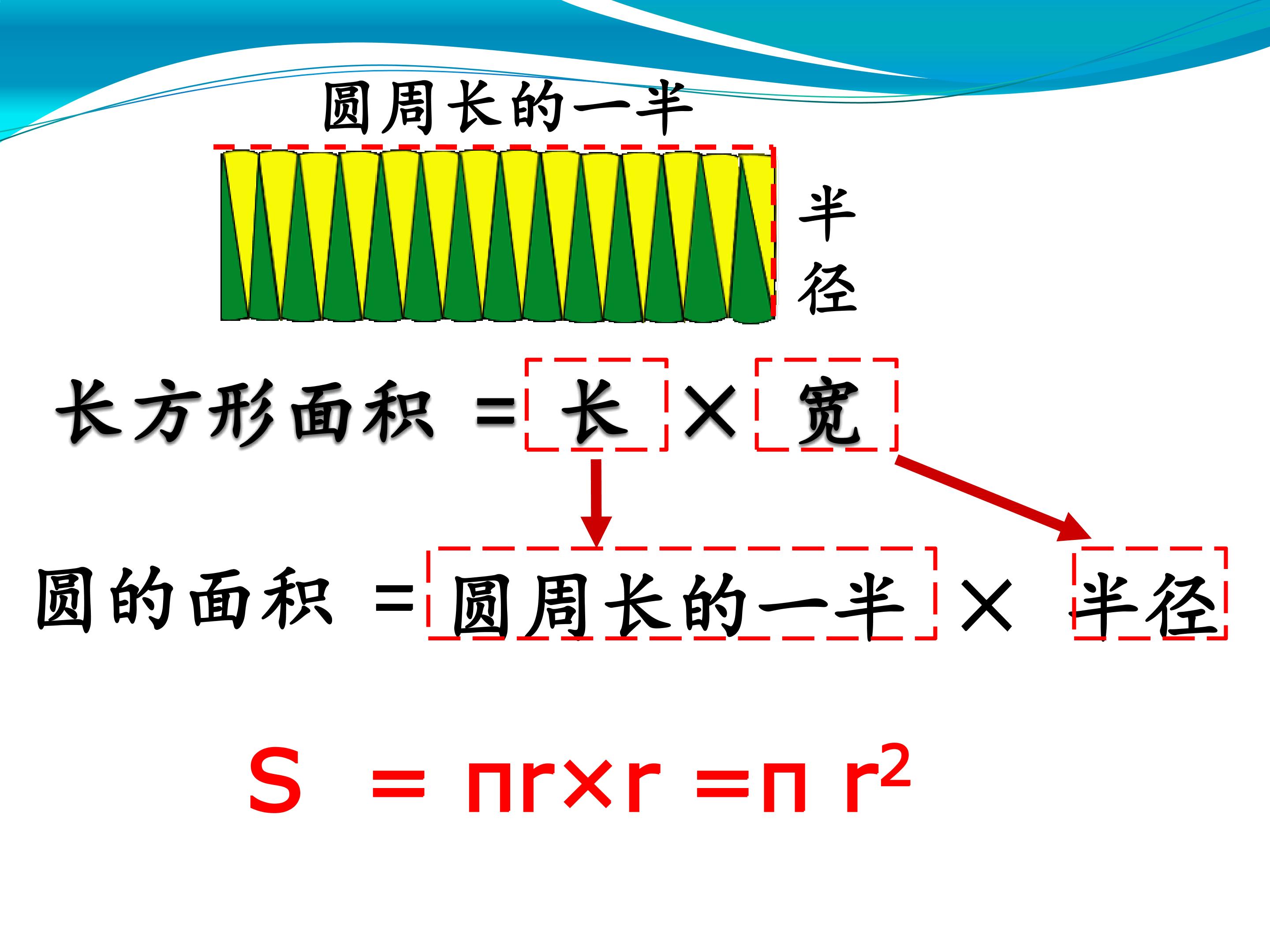 圆周长的一半

半径

长方形面积 = 长 × 宽

圆的面积 = 圆周长的一半 × 半径

$S = \pi r \times r = \pi r^2$